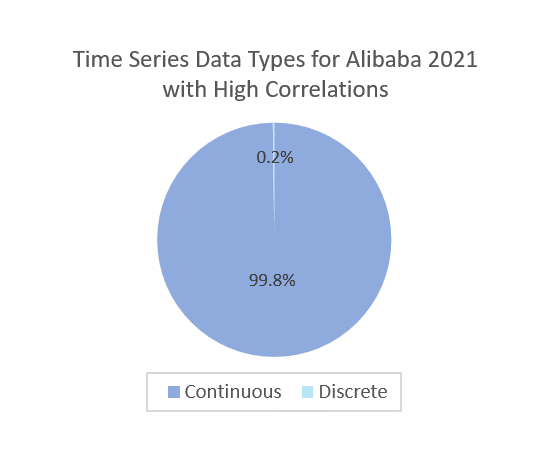 Time Series Data Types for Alibaba 2021 with High Correlations

0.2%

99.8%

Continuous Discrete